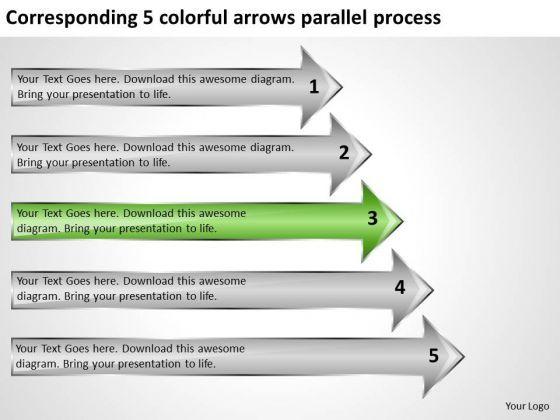 Corresponding 5 colorful arrows parallel process

Your Text Goes here. Download this awesome diagram. Bring your presentation to life.

1

Your Text Goes here. Download this awesome diagram. Bring your presentation to life.

2

Your Text Goes here. Download this awesome diagram. Bring your presentation to life.

3

Your Text Goes here. Download this awesome diagram. Bring your presentation to life.

4

Your Text Goes here. Download this awesome diagram. Bring your presentation to life.

5

Your Logo